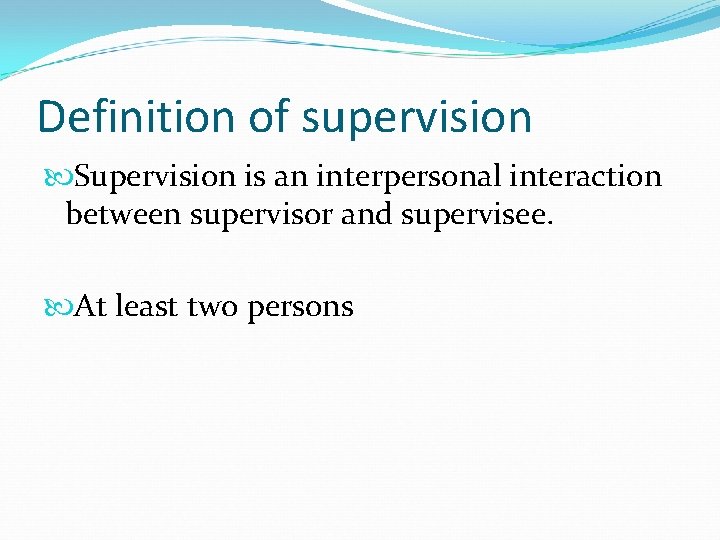 Definition of supervision

Supervision is an interpersonal interaction between supervisor and supervisee.

At least two persons